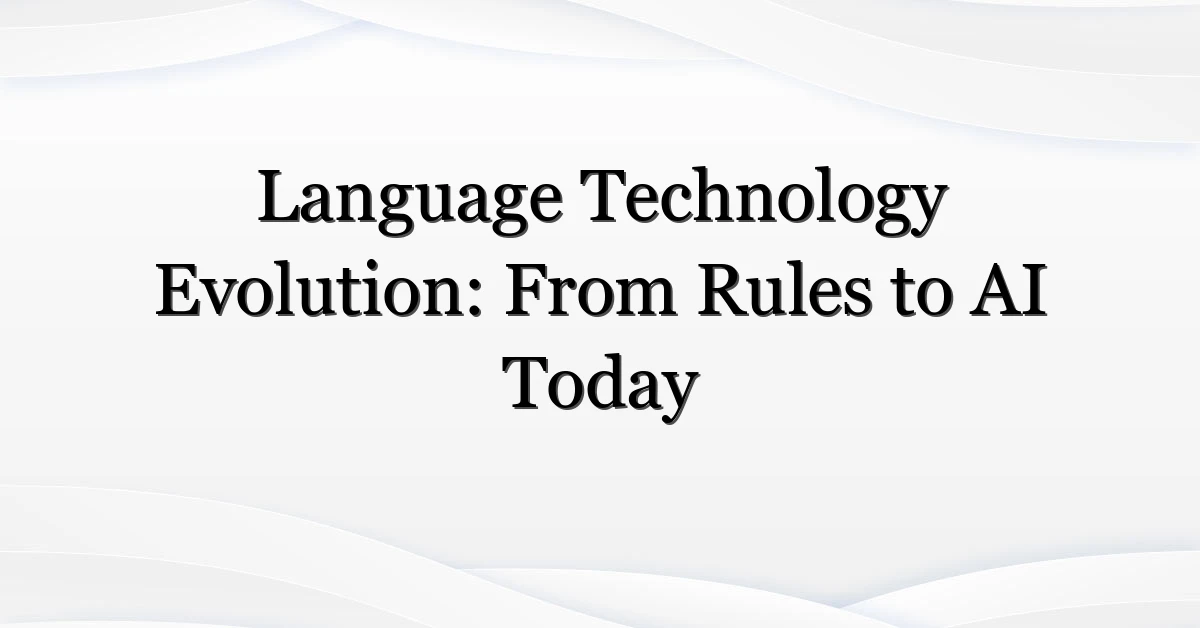 Language Technology Evolution: From Rules to AI Today